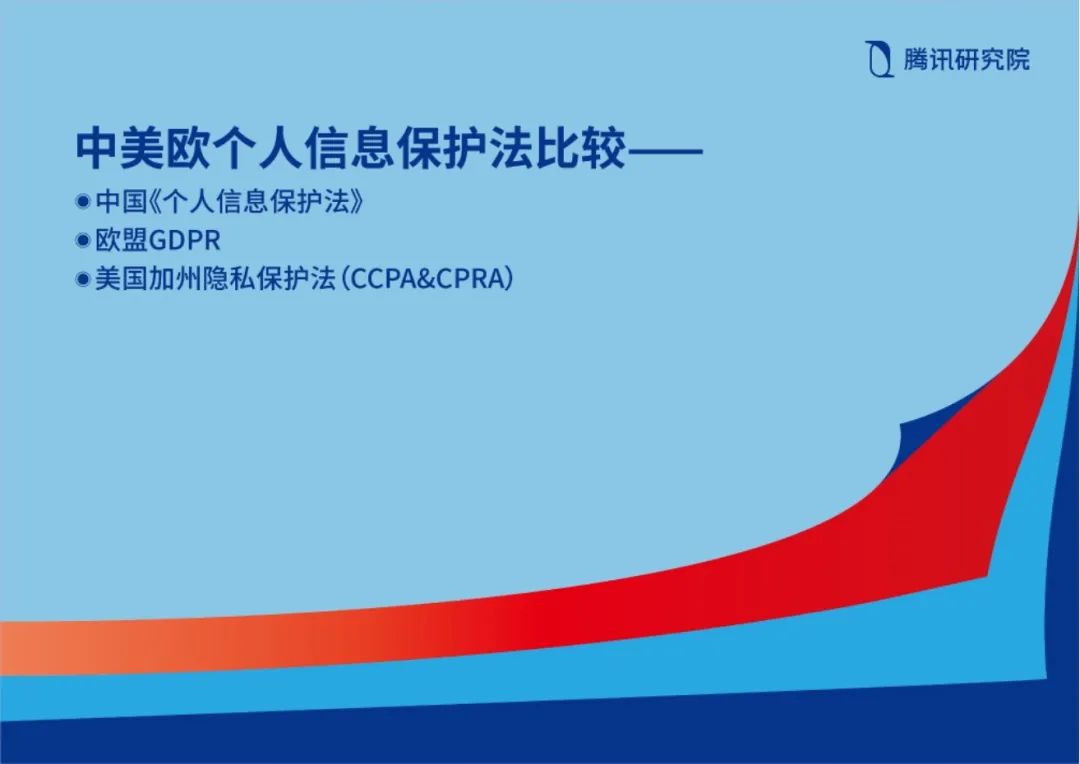 腾讯研究院

中美欧个人信息保护法比较——

中国《个人信息保护法》

欧盟GDPR

美国加州隐私保护法(CCPA&CPRA)